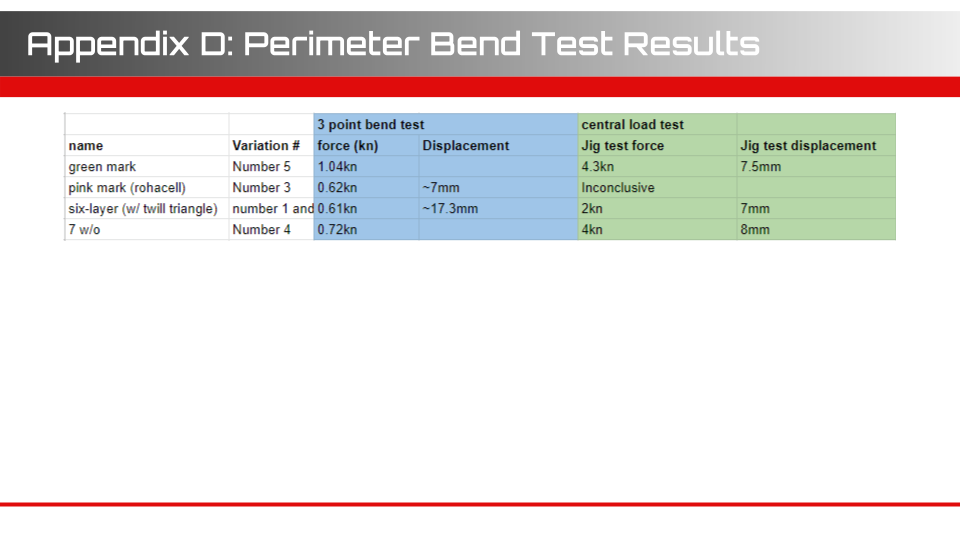 Appendix D: Perimeter Bend Test Results

| | | 3 point bend test | | central load test | |
|---|---|---|---|---|---|
| name | Variation # | force (kn) | Displacement | Jig test force | Jig test displacement |
| green mark | Number 5 | 1.04kn | | 4.3kn | 7.5mm |
| pink mark (rohacell) | Number 3 | 0.62kn | ~7mm | Inconclusive | |
| six-layer (w/ twill triangle) | number 1 and | 0.61kn | ~17.3mm | 2kn | 7mm |
| 7 w/o | Number 4 | 0.72kn | | 4kn | 8mm |